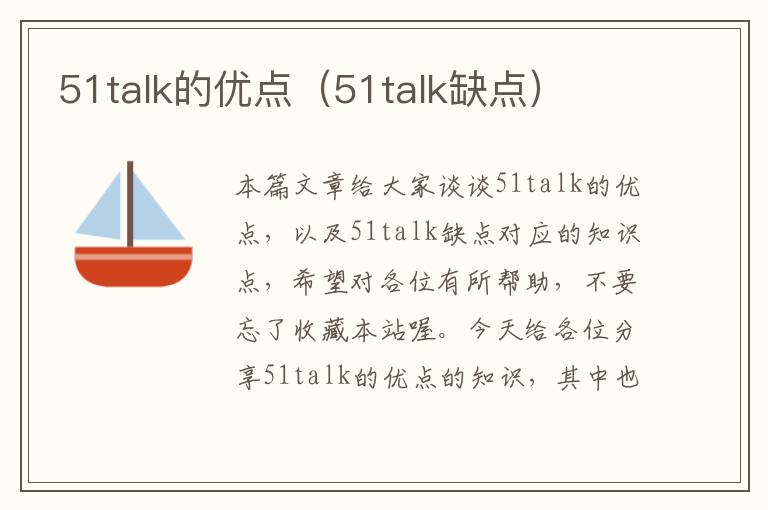 51talk的优点（51talk缺点）

本篇文章给大家谈谈51talk的优点，以及51talk缺点对应的知识点，希望对各位有所帮助，不要忘了收藏本站喔。今天给各位分享51talk的优点的知识，其中也